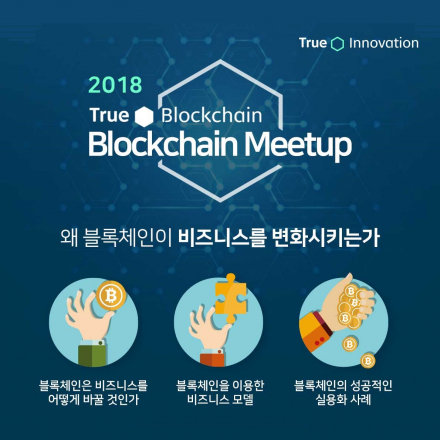 True Innovation

2018

True Blockchain

Blockchain Meetup

왜 블록체인이 비즈니스를 변화시키는가

블록체인은 비즈니스를 어떻게 바꿀 것인가

블록체인을 이용한 비즈니스 모델

블록체인의 성공적인 실용화 사례